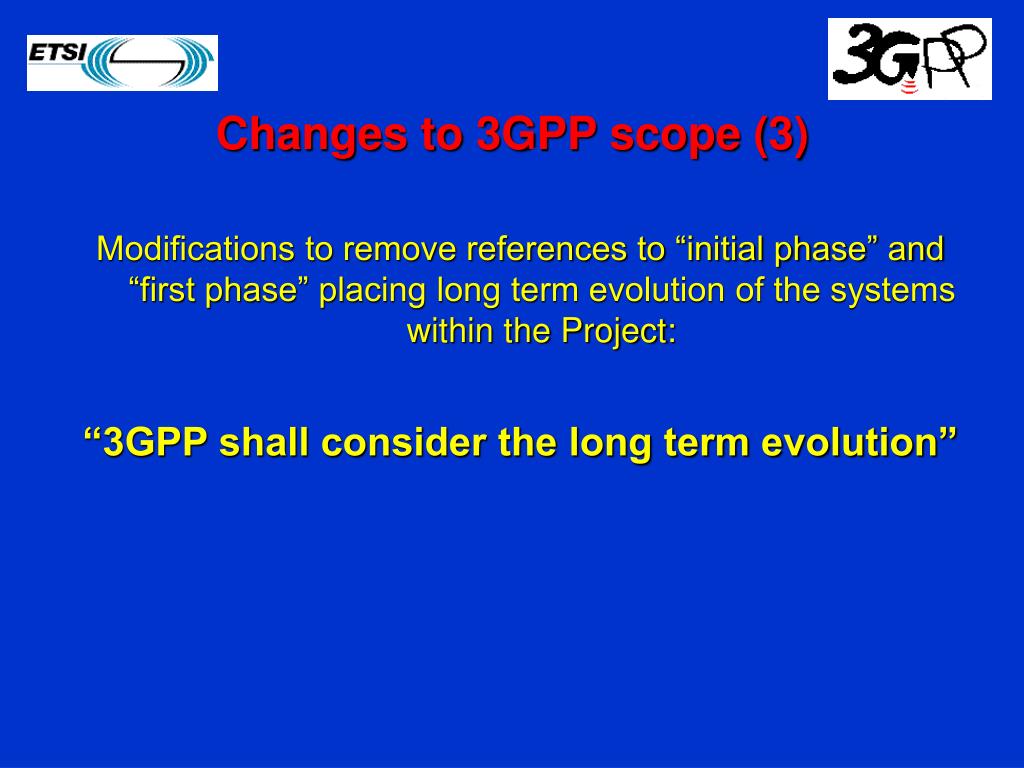 ETSI

3GPP

Changes to 3GPP scope (3)

Modifications to remove references to “initial phase” and “first phase” placing long term evolution of the systems within the Project:

“3GPP shall consider the long term evolution”